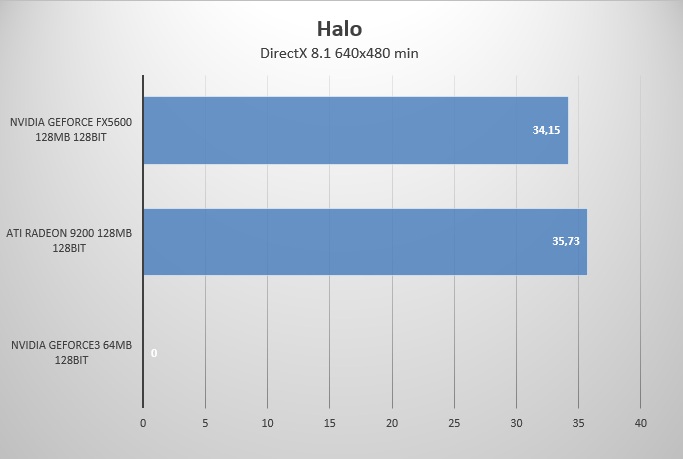 Halo
DirectX 8.1 640x480 min

NVIDIA GEFORCE FX5600 128MB 128BIT
34,15

ATI RADEON 9200 128MB 128BIT
35,73

NVIDIA GEFORCE3 64MB 128BIT
0

0 5 10 15 20 25 30 35 40